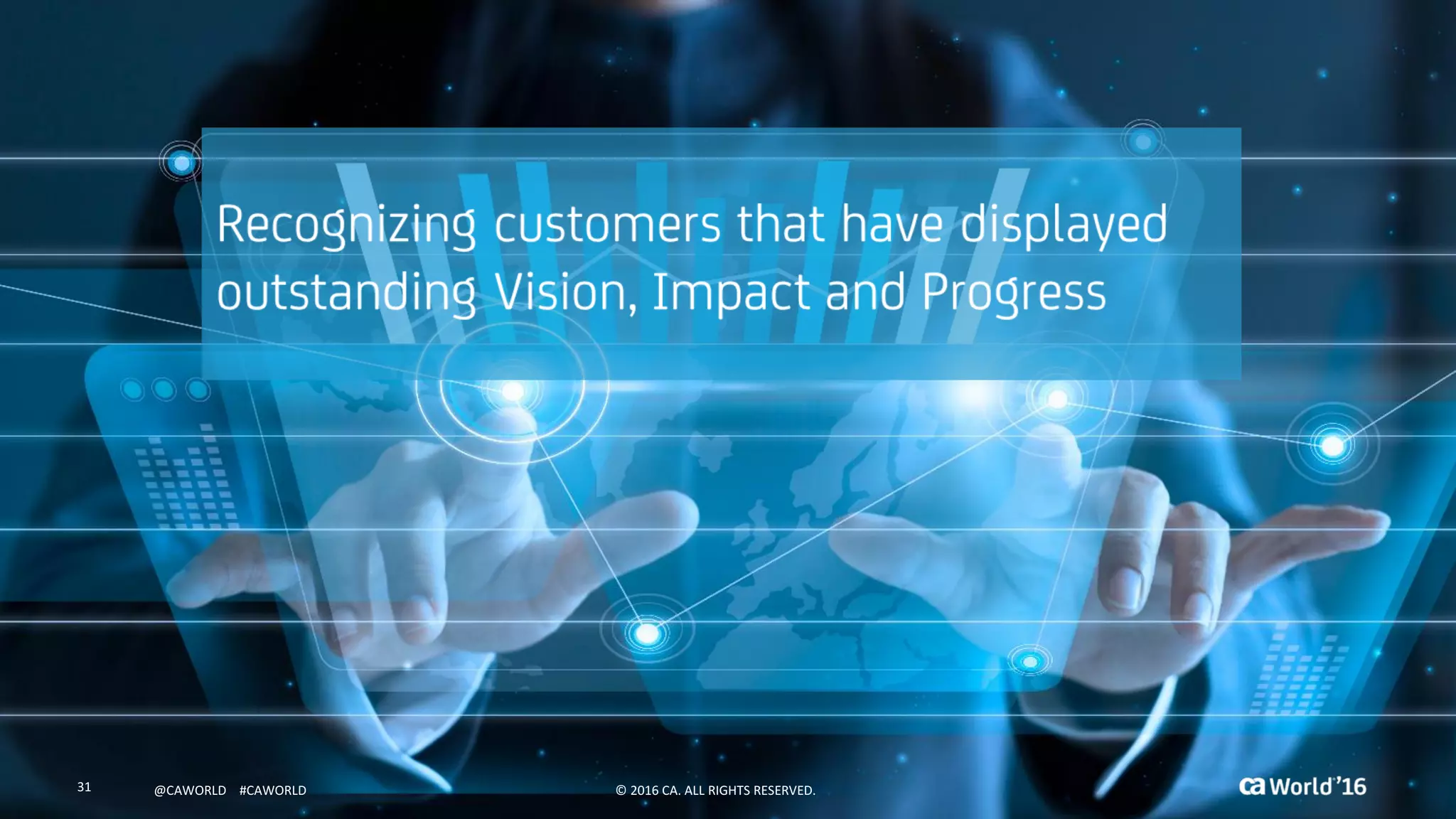 Recognizing customers that have displayed outstanding Vision, Impact and Progress

31 @CAWORLD #CAWORLD © 2016 CA. ALL RIGHTS RESERVED. ca World'16